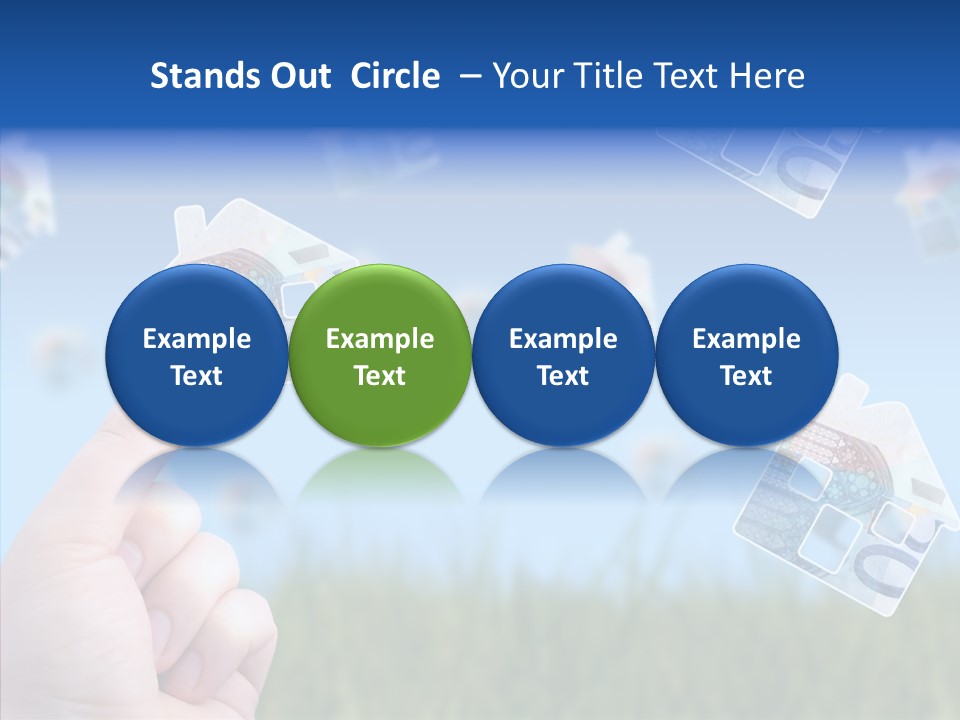 Stands Out Circle – Your Title Text Here

Example Text

Example Text

Example Text

Example Text